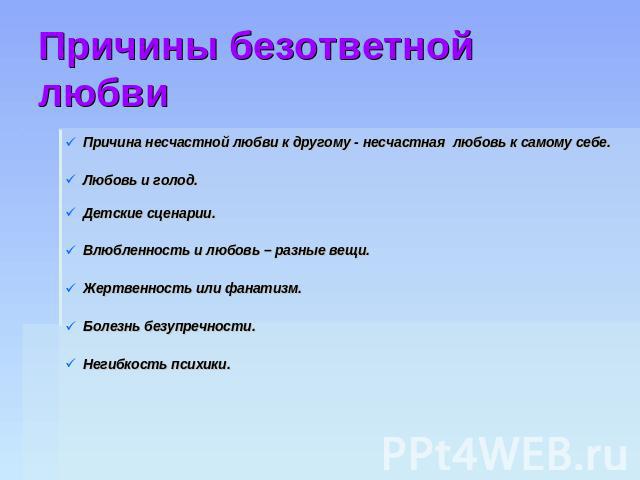 Причины безответной любви

✓ Причина несчастной любви к другому - несчастная любовь к самому себе.

✓ Любовь и голод.

✓ Детские сценарии.

✓ Влюбленность и любовь – разные вещи.

✓ Жертвенность или фанатизм.

✓ Болезнь безупречности.

✓ Негибкость психики.

PPt4WEB.ru